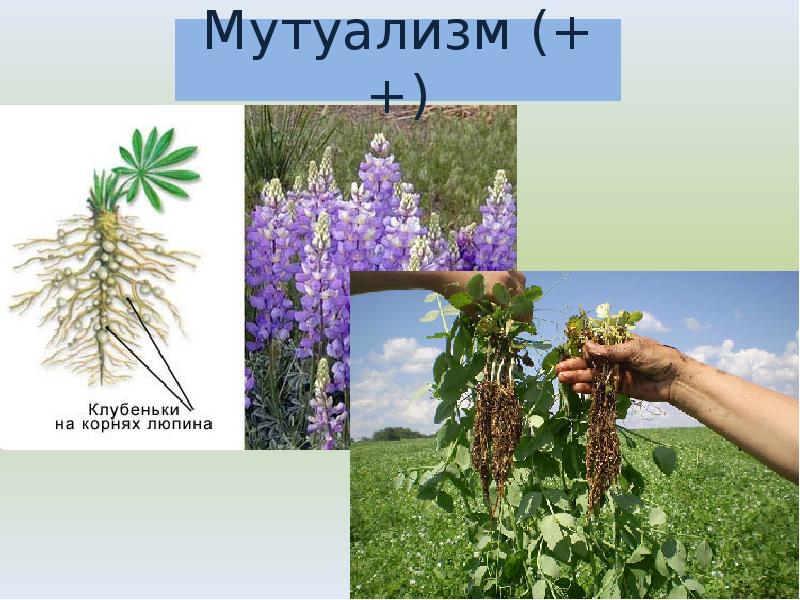 Мутуализм (+ +)

Клубеньки на корнях люпина